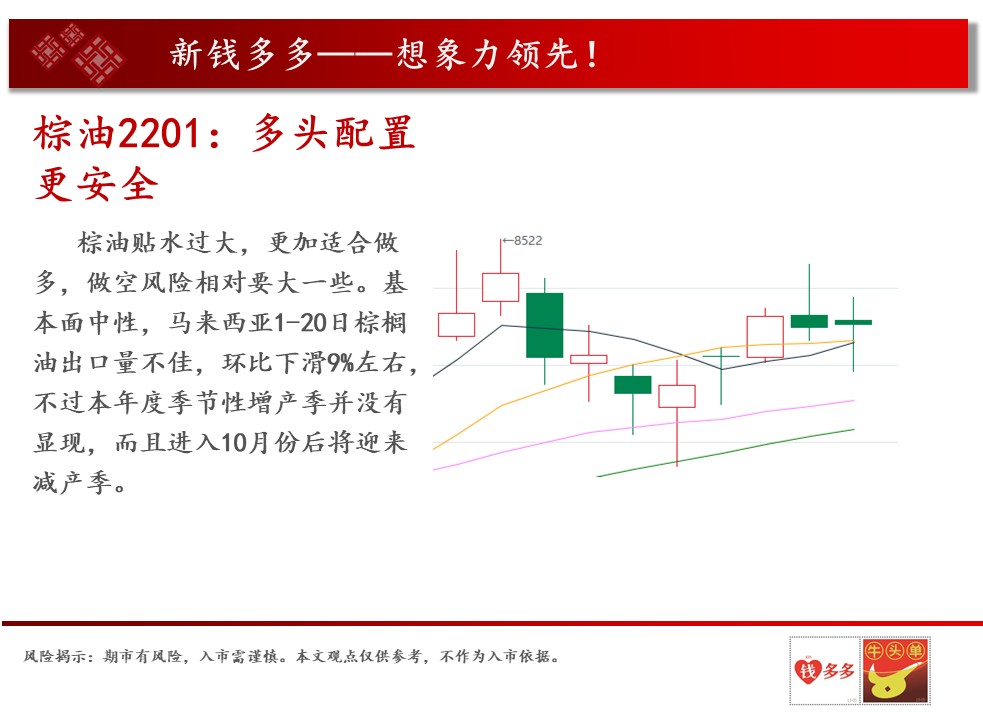 新钱多多——想象力领先！

棕油2201：多头配置更安全

棕油贴水过大，更加适合做多，做空风险相对要大一些。基本面中性，马来西亚1-20日棕榈油出口量不佳，环比下滑9%左右，不过本年度季节性增产季并没有显现，而且进入10月份后将迎来减产季。

←8522

风险揭示：期市有风险，入市需谨慎。本文观点仅供参考，不作为入市依据。

钱多多

牛头单